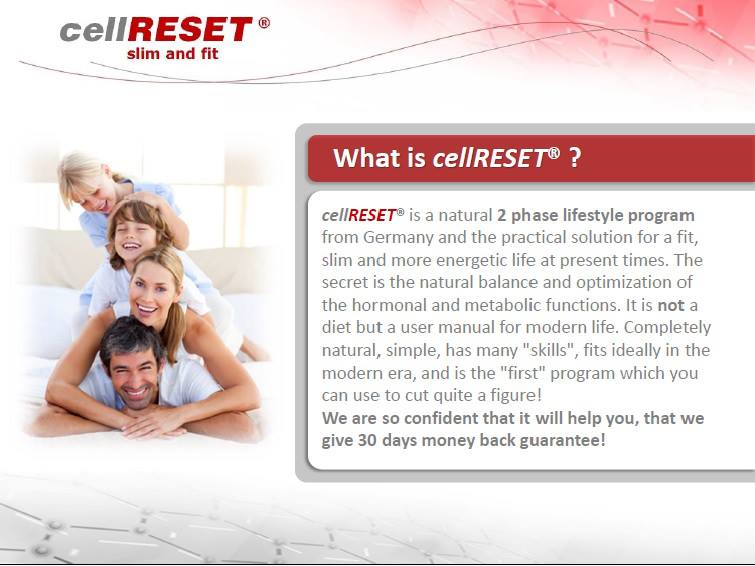 cellRESET®
slim and fit

What is cellRESET® ?

cellRESET® is a natural 2 phase lifestyle program from Germany and the practical solution for a fit, slim and more energetic life at present times. The secret is the natural balance and optimization of the hormonal and metabolic functions. It is not a diet but a user manual for modern life. Completely natural, simple, has many "skills", fits ideally in the modern era, and is the "first" program which you can use to cut quite a figure!
We are so confident that it will help you, that we give 30 days money back guarantee!